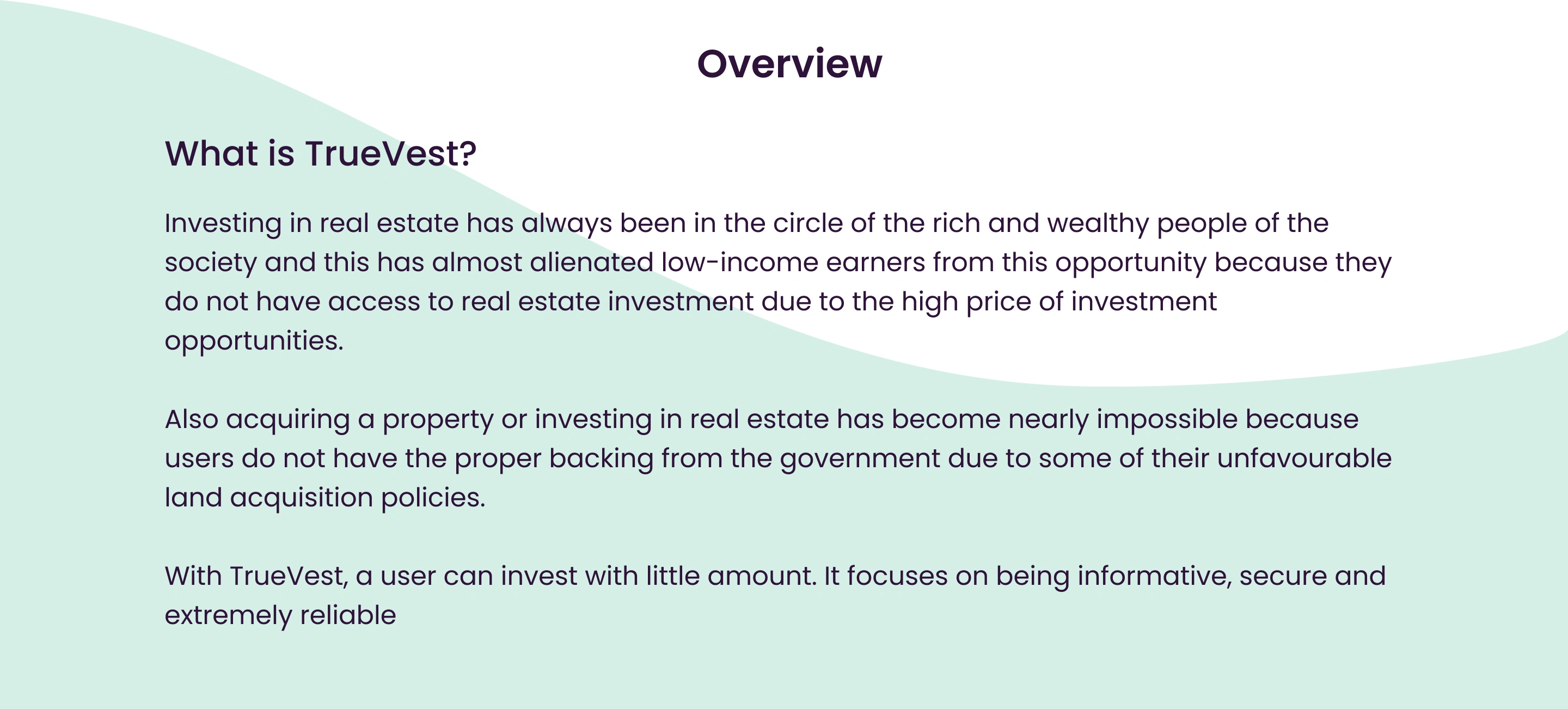 Overview

What is TrueVest?

Investing in real estate has always been in the circle of the rich and wealthy people of the society and this has almost alienated low-income earners from this opportunity because they do not have access to real estate investment due to the high price of investment opportunities.

Also acquiring a property or investing in real estate has become nearly impossible because users do not have the proper backing from the government due to some of their unfavourable land acquisition policies.

With TrueVest, a user can invest with little amount. It focuses on being informative, secure and extremely reliable